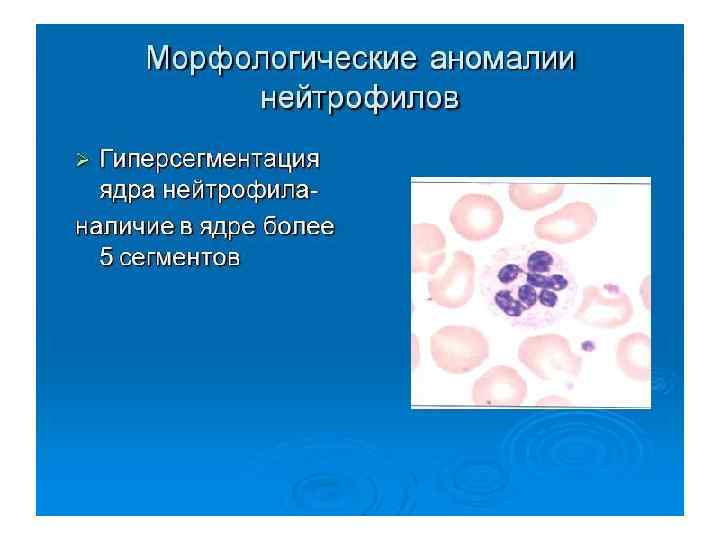 Морфологические аномалии нейтрофилов

➢ Гиперсегментация ядра нейтрофила-
наличие в ядре более 5 сегментов